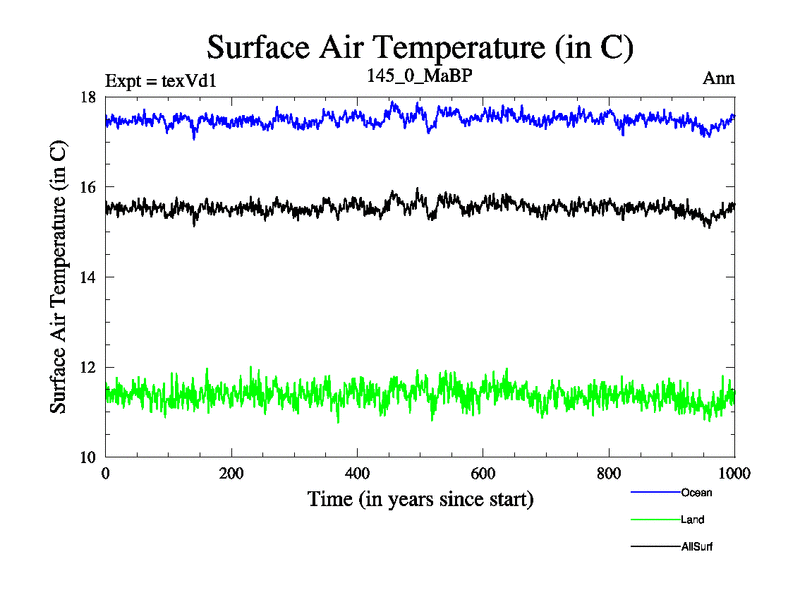 Surface Air Temperature (in C)

Expt = texVd1
145_0_MaBP
Ann

Surface Air Temperature (in C)

18
16
14
12
10

0
200
400
600
800
1000

Time (in years since start)

Ocean
Land
AllSurf